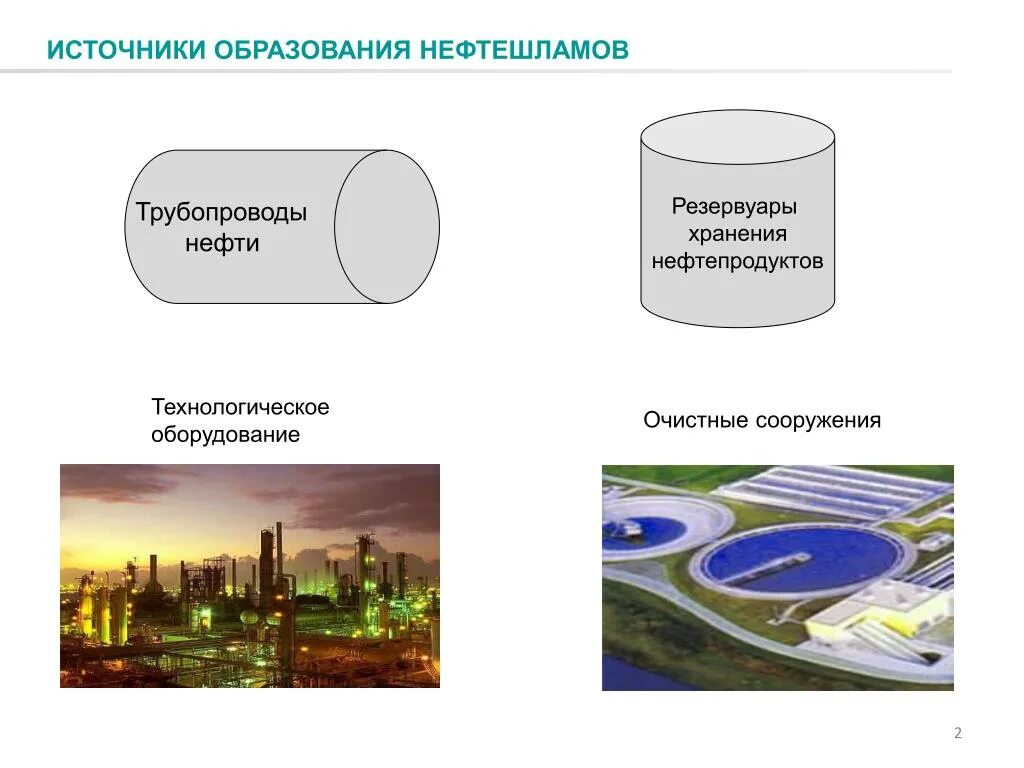 ИСТОЧНИКИ ОБРАЗОВАНИЯ НЕФТЕШЛАМОВ

Трубопроводы нефти

Резервуары хранения нефтепродуктов

Технологическое оборудование

Очистные сооружения

2